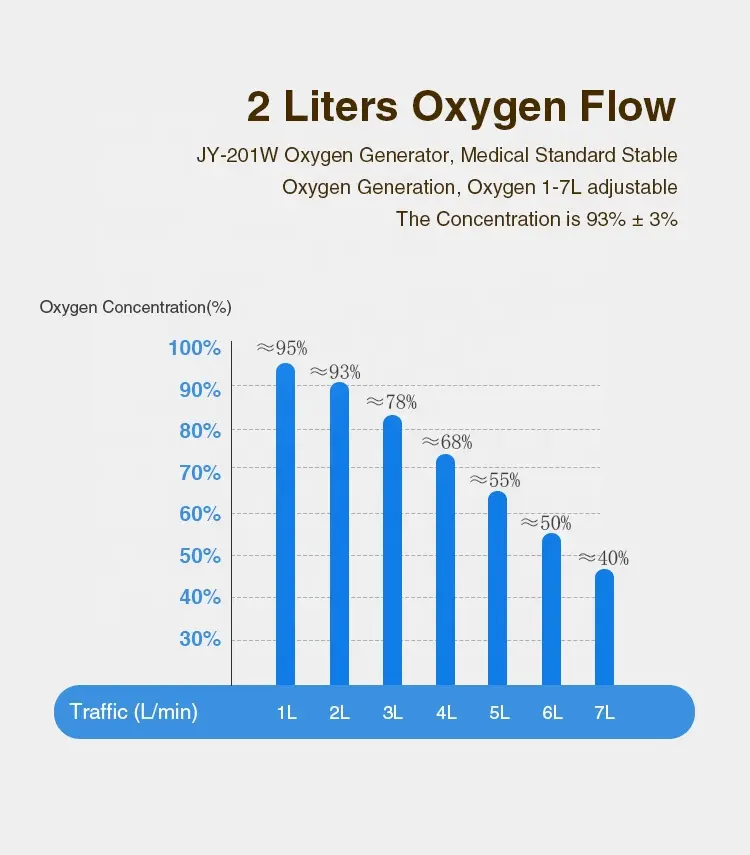 2 Liters Oxygen Flow

JY-201W Oxygen Generator, Medical Standard Stable Oxygen Generation, Oxygen 1-7L adjustable The Concentration is 93% ± 3%

Oxygen Concentration(%)

100%
90%
80%
70%
60%
50%
40%
30%

≈95%
≈93%
≈78%
≈68%
≈55%
≈50%
≈40%

Traffic (L/min) 1L 2L 3L 4L 5L 6L 7L